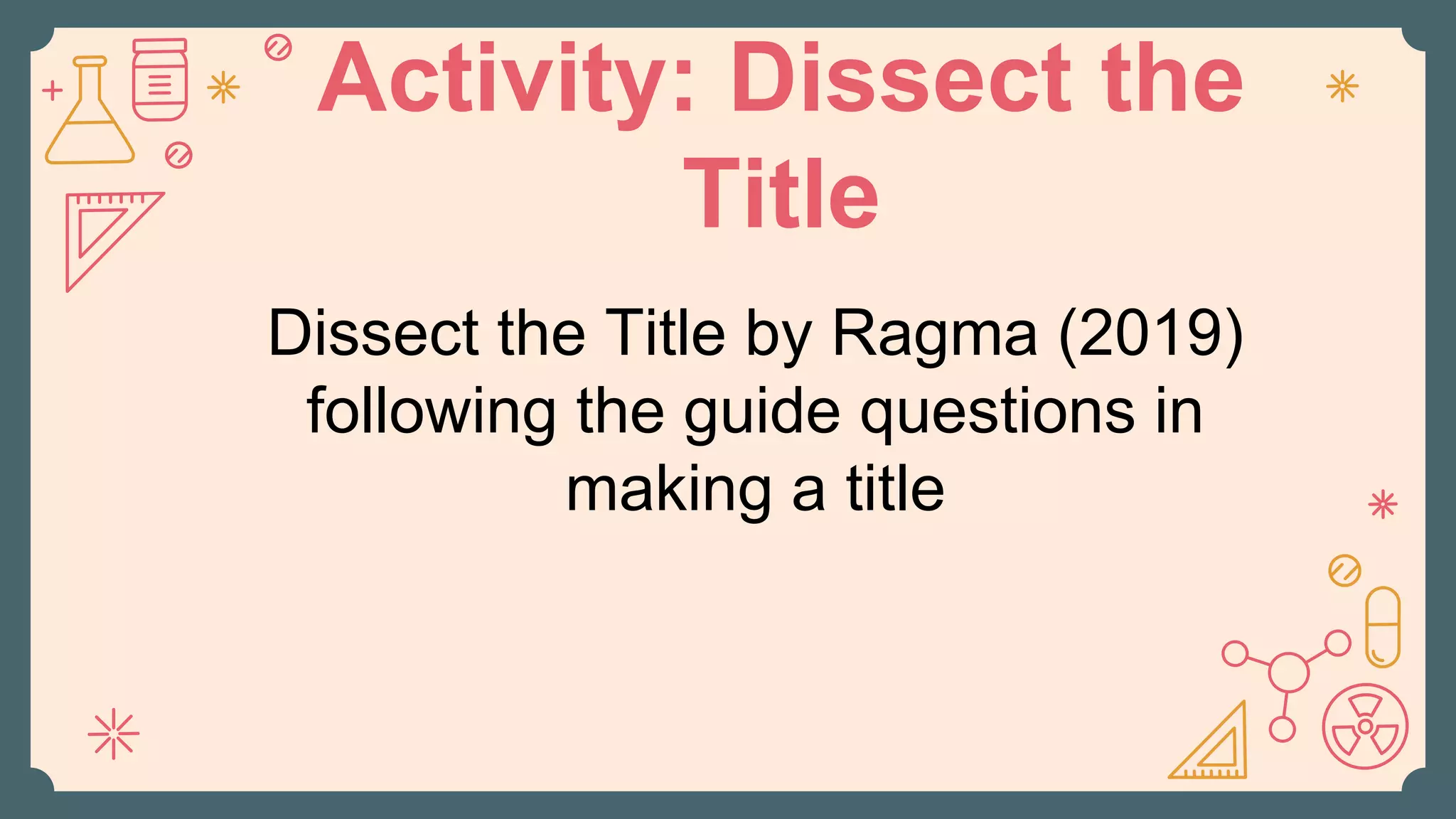 Activity: Dissect the Title

Dissect the Title by Ragma (2019) following the guide questions in making a title